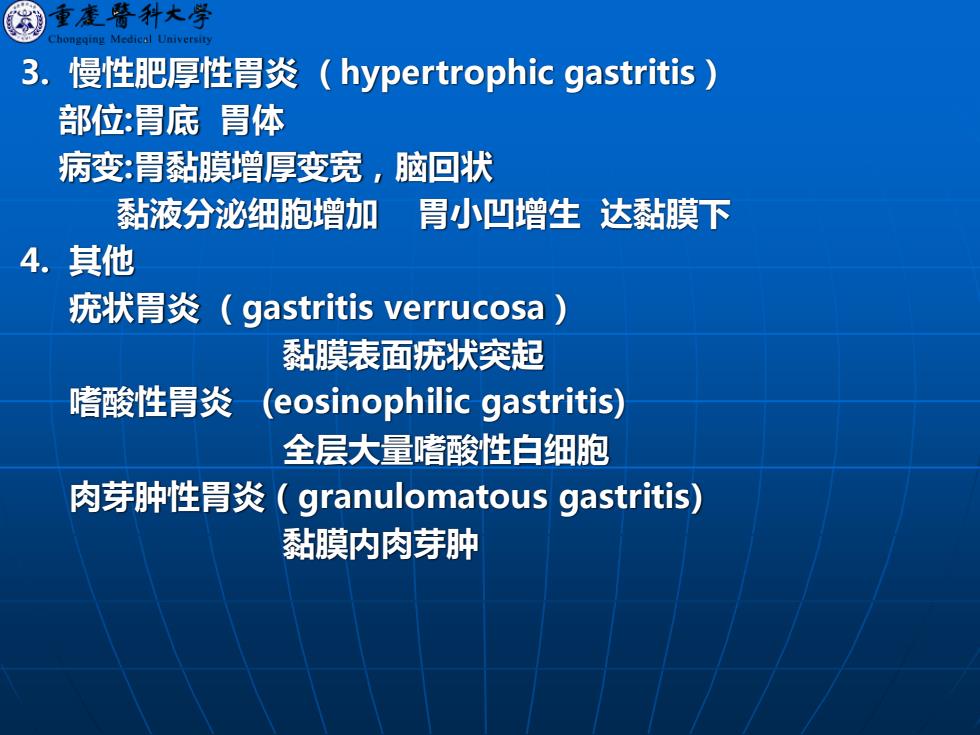 重慶醫科大學
Chongqing Medical University

3. 慢性肥厚性胃炎 （hypertrophic gastritis）
部位:胃底 胃体
病变:胃黏膜增厚变宽，脑回状
黏液分泌细胞增加 胃小凹增生 达黏膜下

4. 其他
疣状胃炎 （gastritis verrucosa）
黏膜表面疣状突起
嗜酸性胃炎 (eosinophilic gastritis)
全层大量嗜酸性白细胞
肉芽肿性胃炎（granulomatous gastritis)
黏膜内肉芽肿